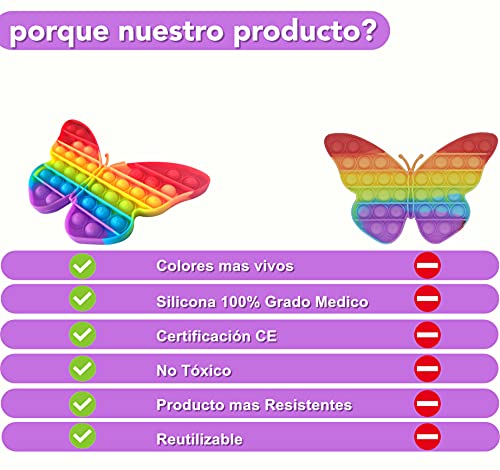 porque nuestro producto?

Colores mas vivos

Silicona 100% Grado Medico

Certificación CE

No Tóxico

Producto mas Resistentes

Reutilizable